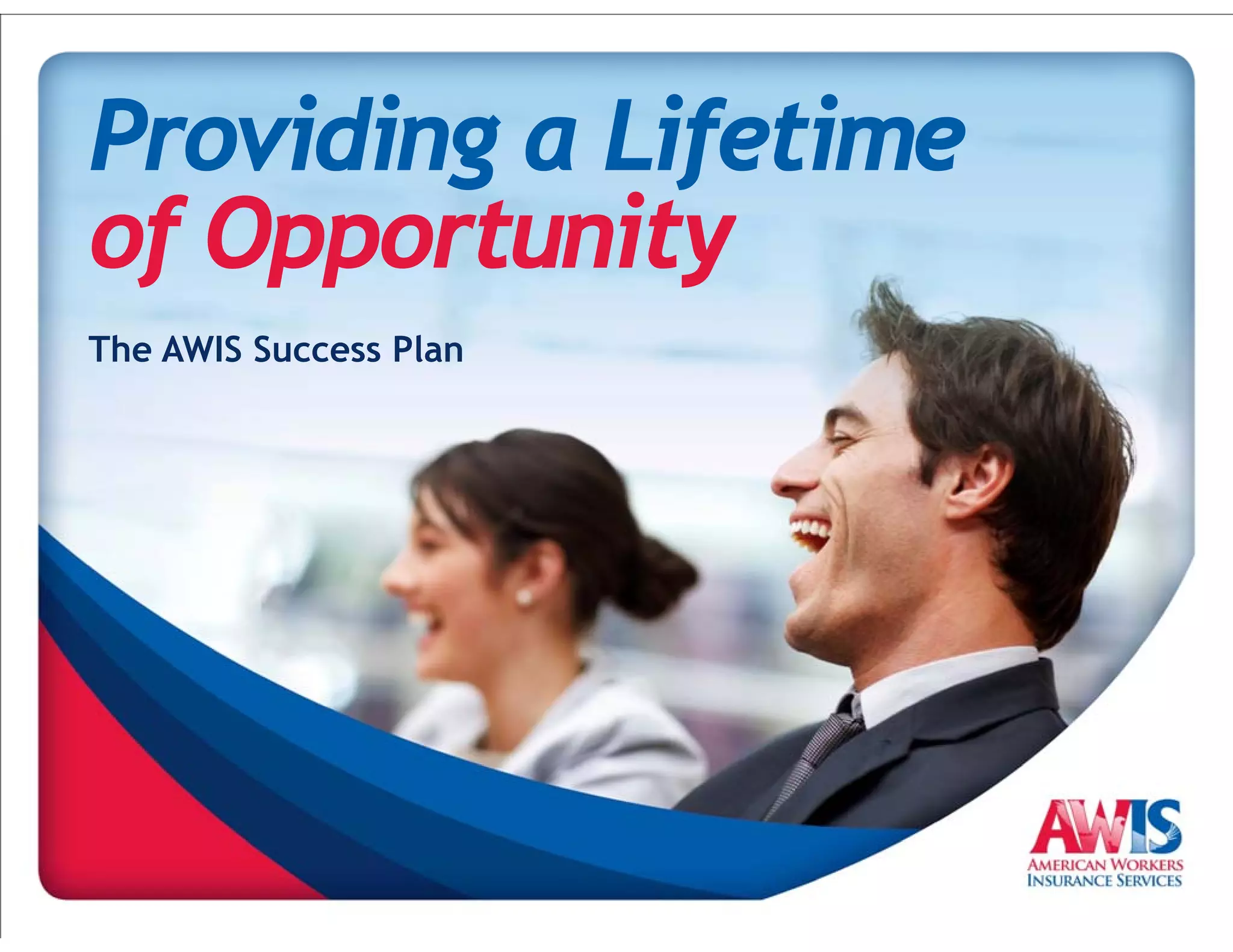 Providing a Lifetime of Opportunity

The AWIS Success Plan

AWIS
AMERICAN WORKERS
INSURANCE SERVICES